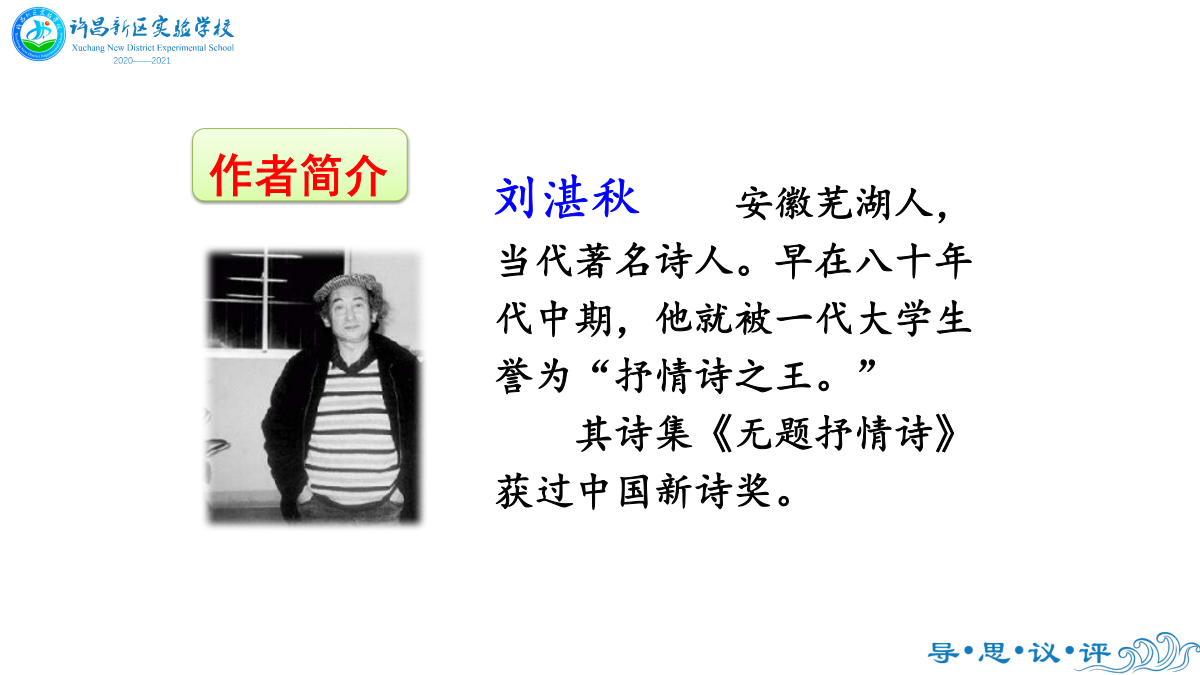 许昌新区实验学校
Xuchang New District Experimental School
2020——2021

作者简介

刘湛秋　　安徽芜湖人，当代著名诗人。早在八十年代中期，他就被一代大学生誉为“抒情诗之王。”

其诗集《无题抒情诗》获过中国新诗奖。

导•思•议•评